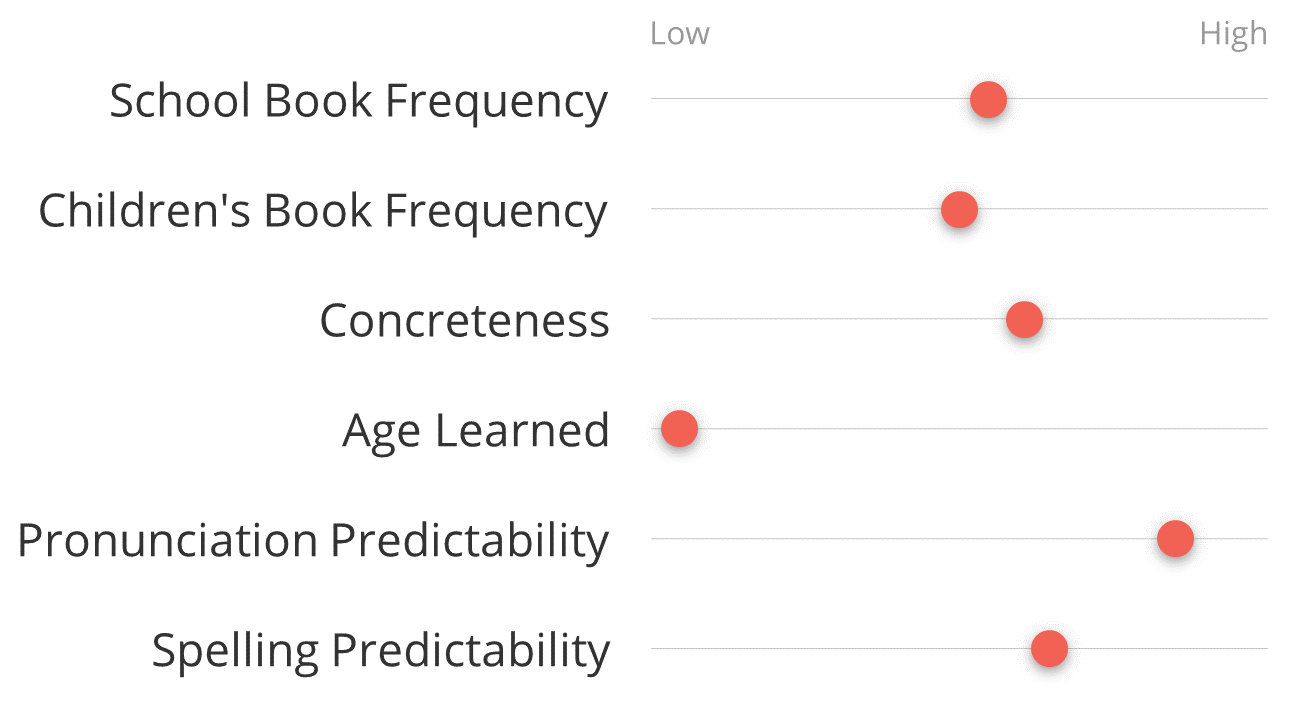 Low High

School Book Frequency

Children's Book Frequency

Concreteness

Age Learned

Pronunciation Predictability

Spelling Predictability